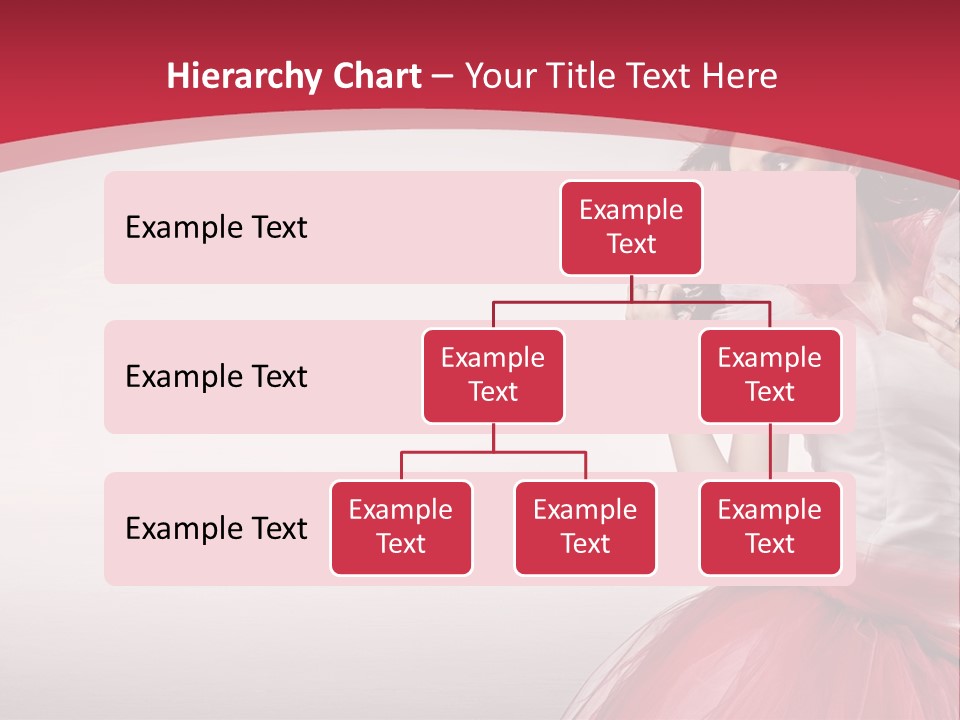 Hierarchy Chart – Your Title Text Here

Example Text

Example Text

Example Text

Example Text

Example Text

Example Text

Example Text

Example Text

Example Text